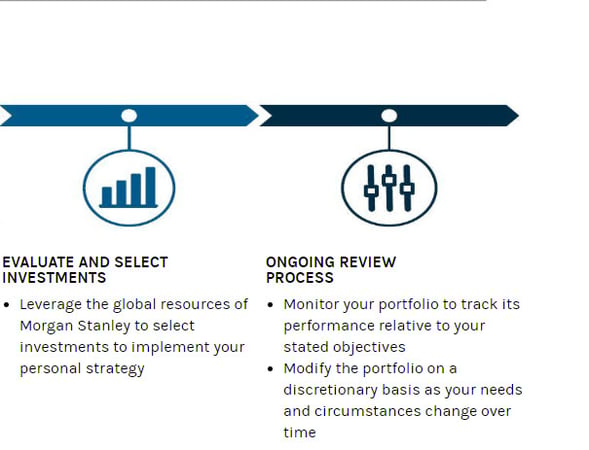 EVALUATE AND SELECT INVESTMENTS

• Leverage the global resources of Morgan Stanley to select investments to implement your personal strategy

ONGOING REVIEW PROCESS

• Monitor your portfolio to track its performance relative to your stated objectives
• Modify the portfolio on a discretionary basis as your needs and circumstances change over time